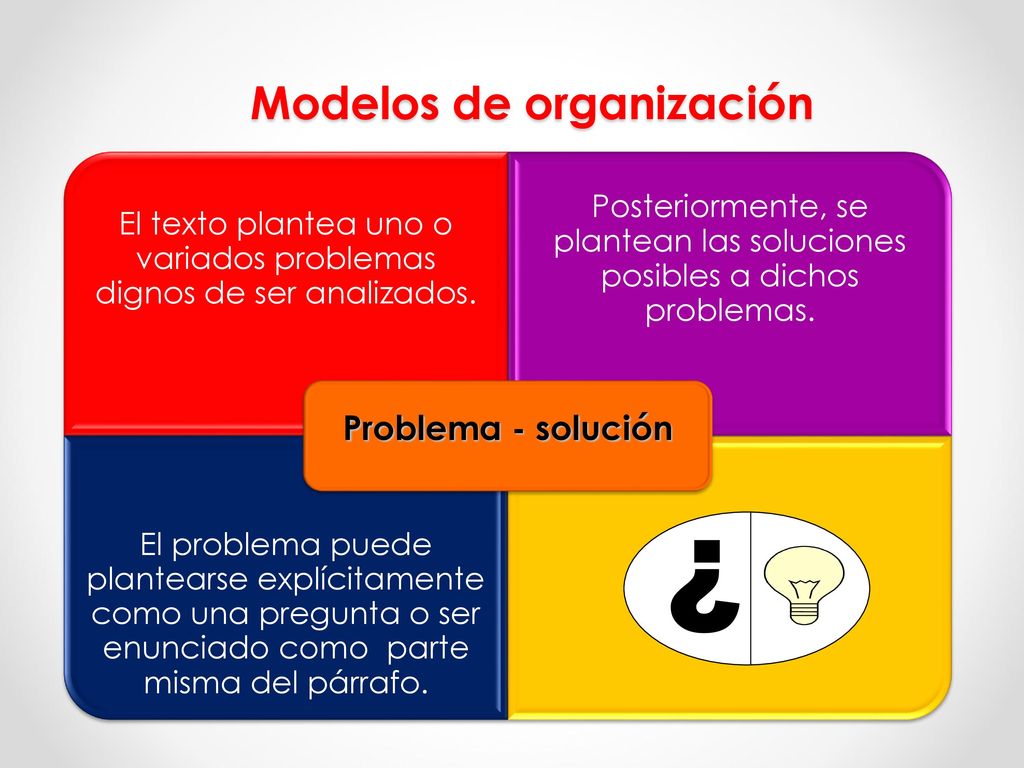 Modelos de organización

El texto plantea uno o variados problemas dignos de ser analizados.

Posteriormente, se plantean las soluciones posibles a dichos problemas.

Problema - solución

El problema puede plantearse explícitamente como una pregunta o ser enunciado como parte misma del párrafo.

¿